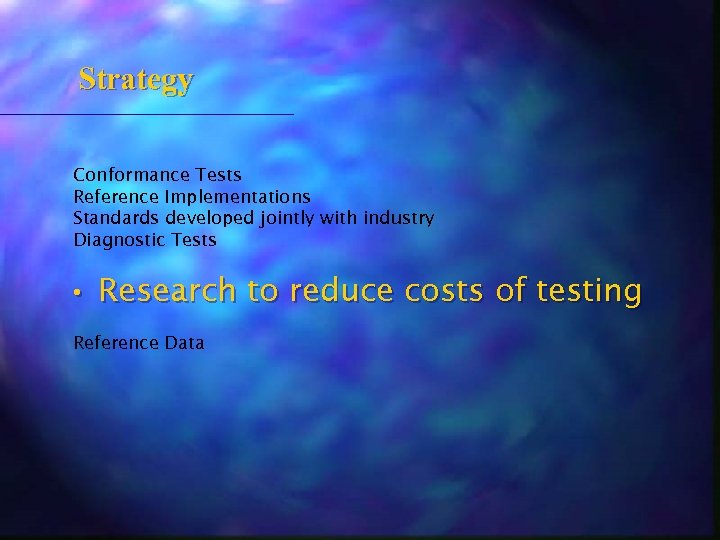 Strategy

Conformance Tests
Reference Implementations
Standards developed jointly with industry
Diagnostic Tests

• Research to reduce costs of testing

Reference Data